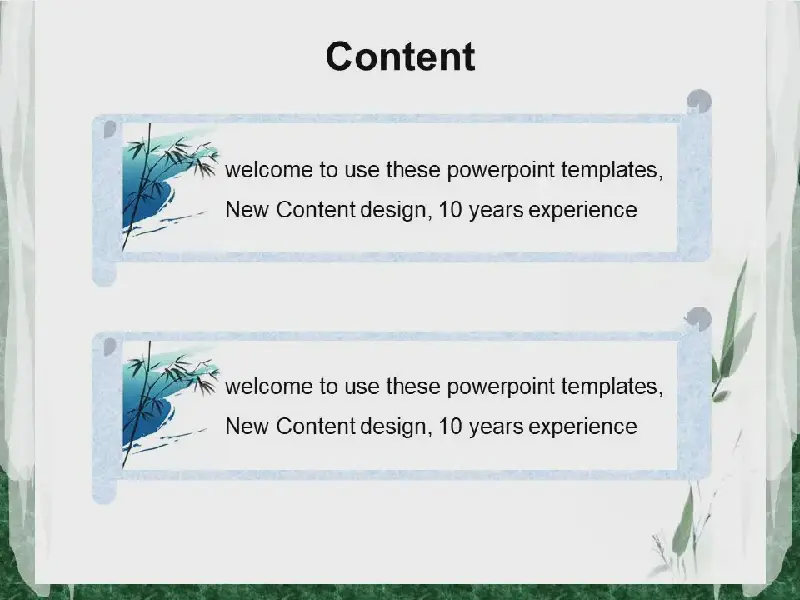 Content

welcome to use these powerpoint templates, New Content design, 10 years experience

welcome to use these powerpoint templates, New Content design, 10 years experience